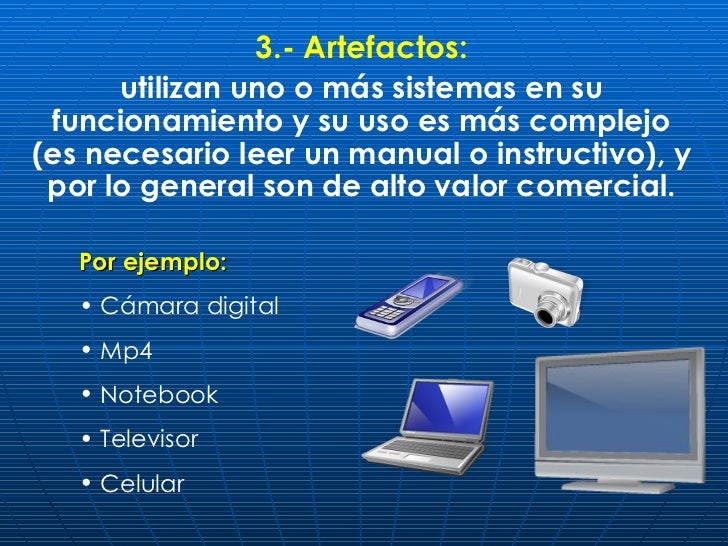 3.- Artefactos:

utilizan uno o más sistemas en su funcionamiento y su uso es más complejo (es necesario leer un manual o instructivo), y por lo general son de alto valor comercial.

Por ejemplo:

• Cámara digital
• Mp4
• Notebook
• Televisor
• Celular